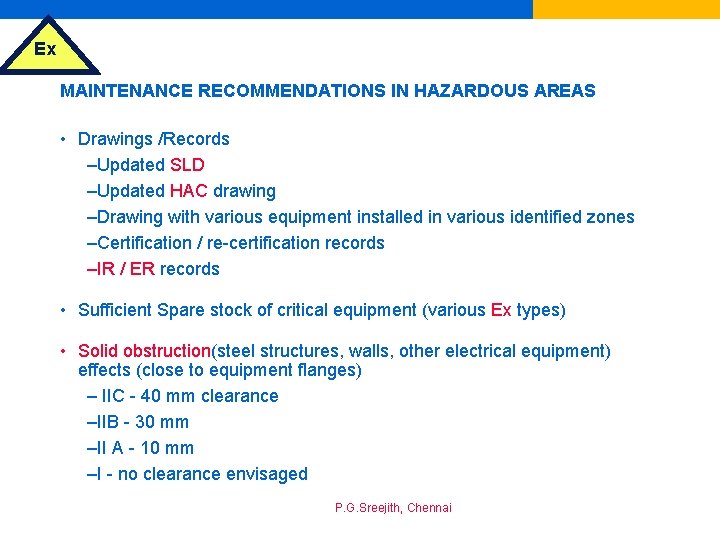 Ex

MAINTENANCE RECOMMENDATIONS IN HAZARDOUS AREAS

• Drawings /Records
–Updated SLD
–Updated HAC drawing
–Drawing with various equipment installed in various identified zones
–Certification / re-certification records
–IR / ER records

• Sufficient Spare stock of critical equipment (various Ex types)

• Solid obstruction(steel structures, walls, other electrical equipment) effects (close to equipment flanges)
– IIC - 40 mm clearance
–IIB - 30 mm
–II A - 10 mm
–I - no clearance envisaged

P.G.Sreejith, Chennai